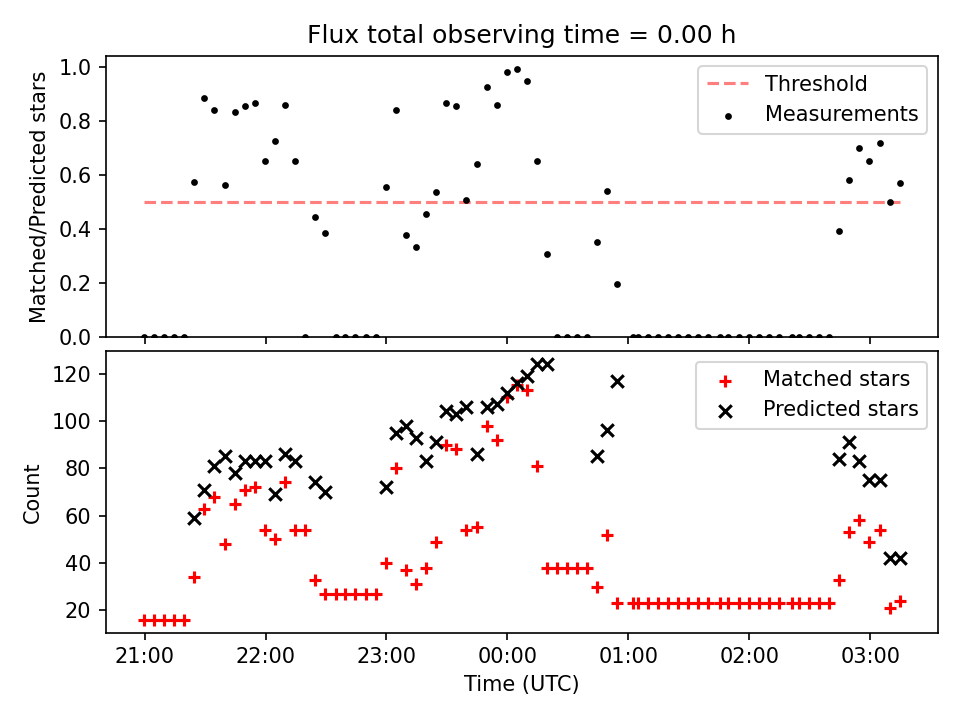 Flux total observing time = 0.00 h

Matched/Predicted stars

1.0
0.8
0.6
0.4
0.2
0.0

Threshold
Measurements

Count

120
100
80
60
40
20

Matched stars
Predicted stars

21:00
22:00
23:00
00:00
01:00
02:00
03:00

Time (UTC)